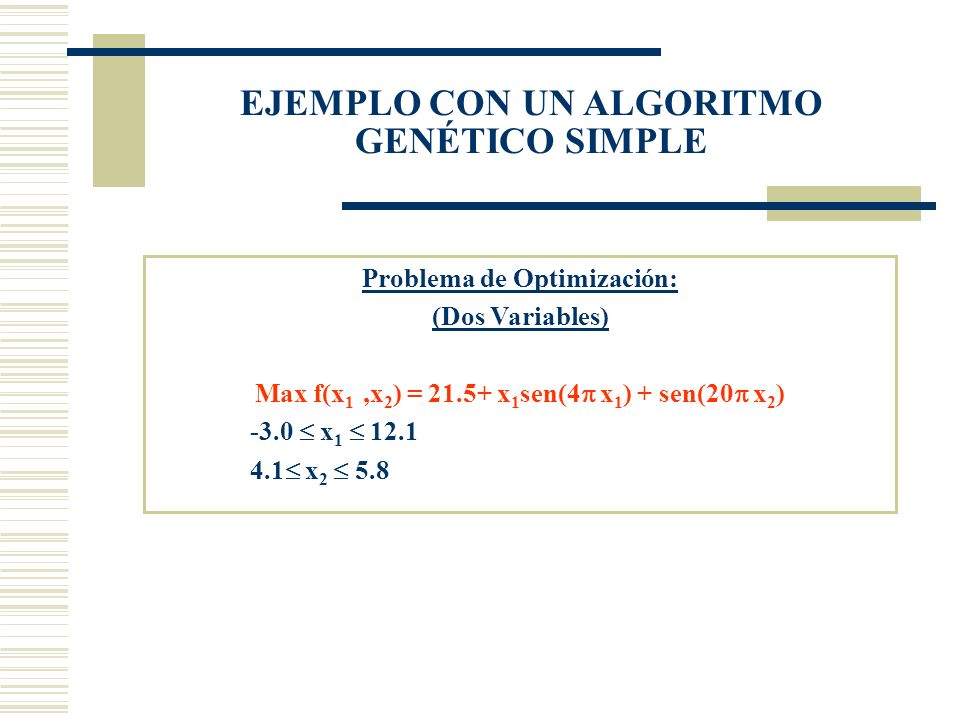 EJEMPLO CON UN ALGORITMO GENÉTICO SIMPLE

Problema de Optimización:
(Dos Variables)

Max $f(x_1, x_2) = 21.5 + x_1 sen(4\pi x_1) + sen(20\pi x_2)$
$-3.0 \leq x_1 \leq 12.1$
$4.1 \leq x_2 \leq 5.8$